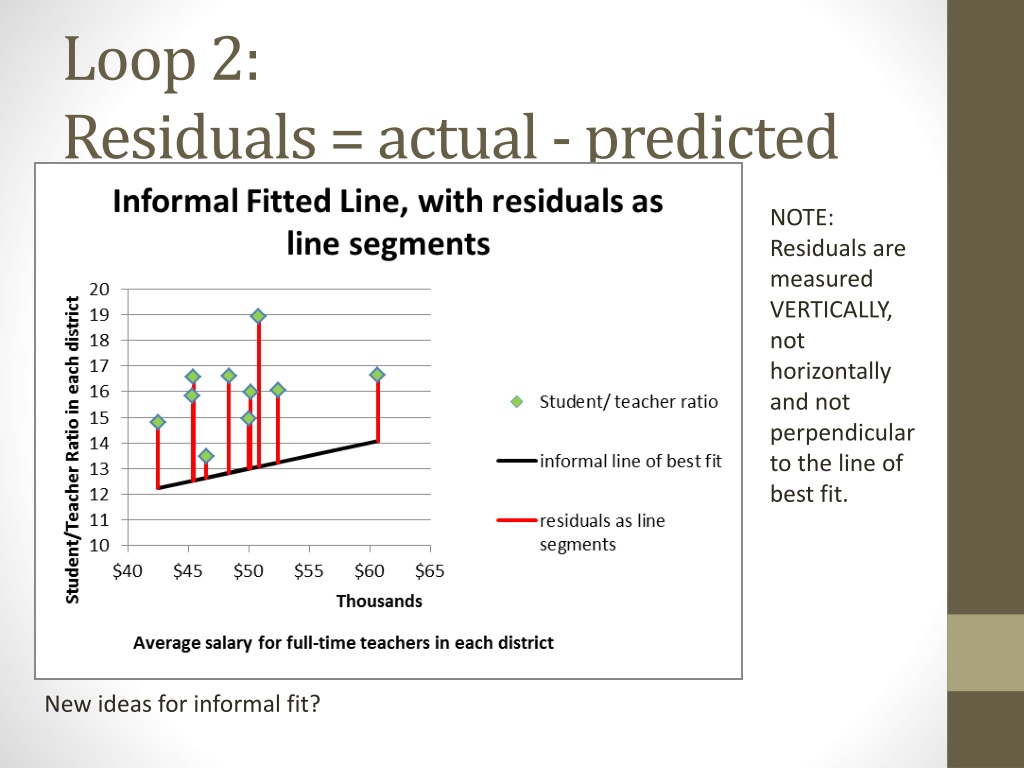 Loop 2:
Residuals = actual - predicted

Informal Fitted Line, with residuals as line segments

Student/Teacher Ratio in each district

20
19
18
17
16
15
14
13
12
11
10

$40 $45 $50 $55 $60 $65

Thousands

Average salary for full-time teachers in each district

Student/ teacher ratio

informal line of best fit

residuals as line segments

NOTE: Residuals are measured VERTICALLY, not horizontally and not perpendicular to the line of best fit.

New ideas for informal fit?